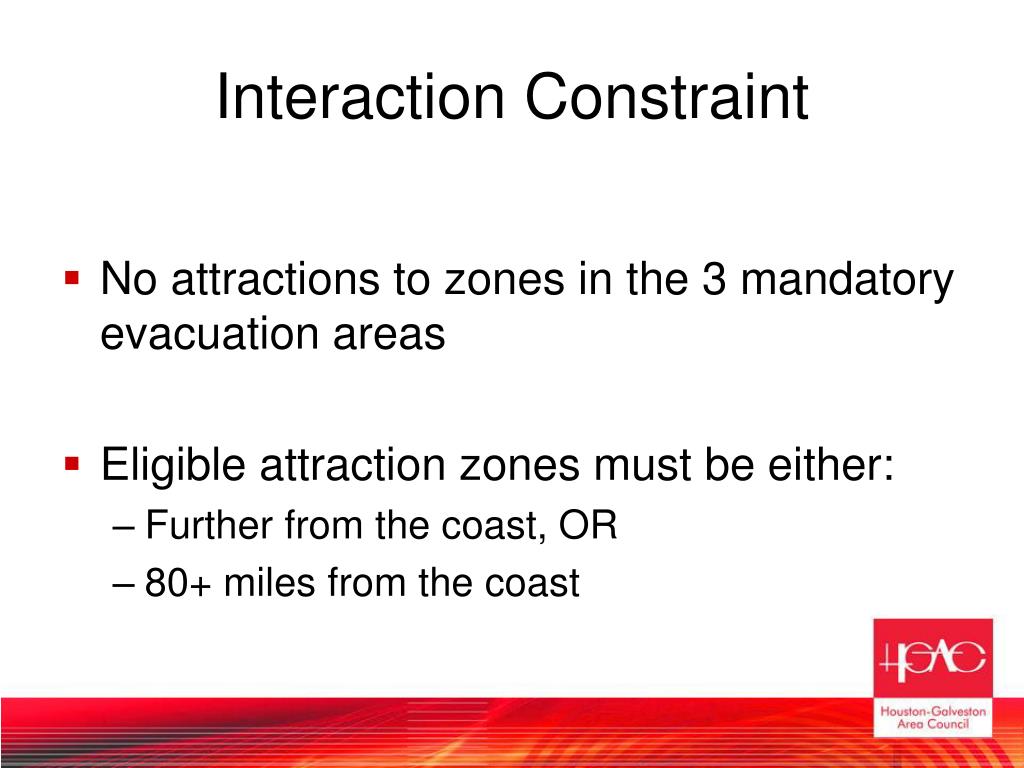 Interaction Constraint

▪ No attractions to zones in the 3 mandatory evacuation areas

▪ Eligible attraction zones must be either:
– Further from the coast, OR
– 80+ miles from the coast

H-GAC

Houston-Galveston Area Council